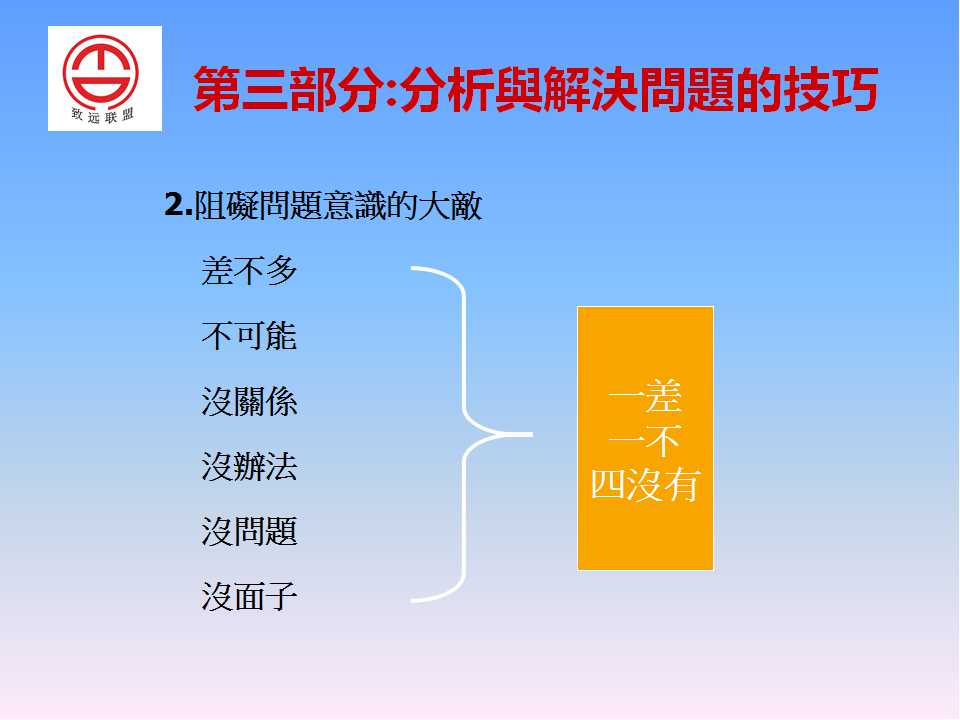 致远联盟

第三部分:分析與解決問題的技巧

2.阻礙問題意識的大敵

差不多

不可能

沒關係

沒辦法

沒問題

沒面子

一差
一不
四沒有